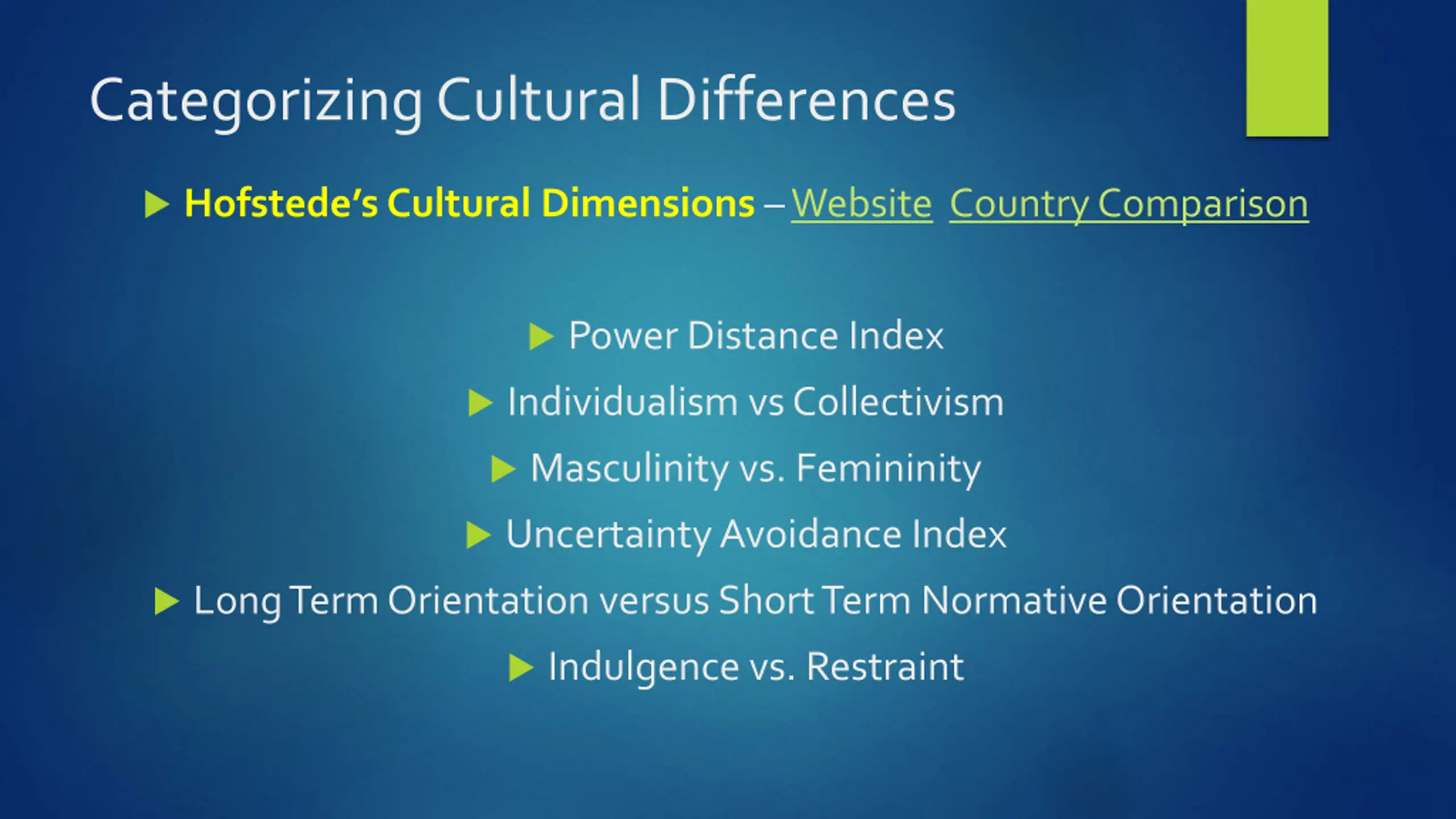 Categorizing Cultural Differences

Hofstede's Cultural Dimensions – Website Country Comparison

Power Distance Index

Individualism vs Collectivism

Masculinity vs. Femininity

Uncertainty Avoidance Index

Long Term Orientation versus Short Term Normative Orientation

Indulgence vs. Restraint